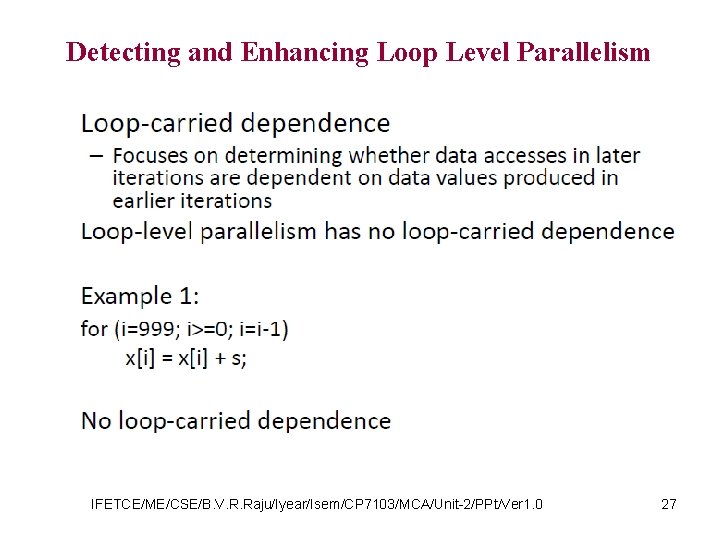 Detecting and Enhancing Loop Level Parallelism

Loop-carried dependence

– Focuses on determining whether data accesses in later iterations are dependent on data values produced in earlier iterations

Loop-level parallelism has no loop-carried dependence

Example 1:

for (i=999; i>=0; i=i-1)
x[i] = x[i] + s;

No loop-carried dependence

IFETCE/ME/CSE/B.V.R.Raju/Iyear/Isem/CP7103/MCA/Unit-2/PPt/Ver1.0 27